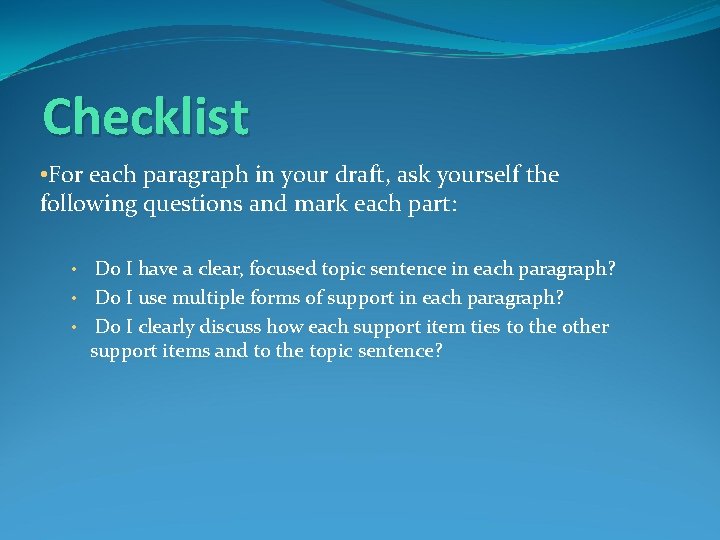 Checklist

•For each paragraph in your draft, ask yourself the following questions and mark each part:

• Do I have a clear, focused topic sentence in each paragraph?
• Do I use multiple forms of support in each paragraph?
• Do I clearly discuss how each support item ties to the other support items and to the topic sentence?